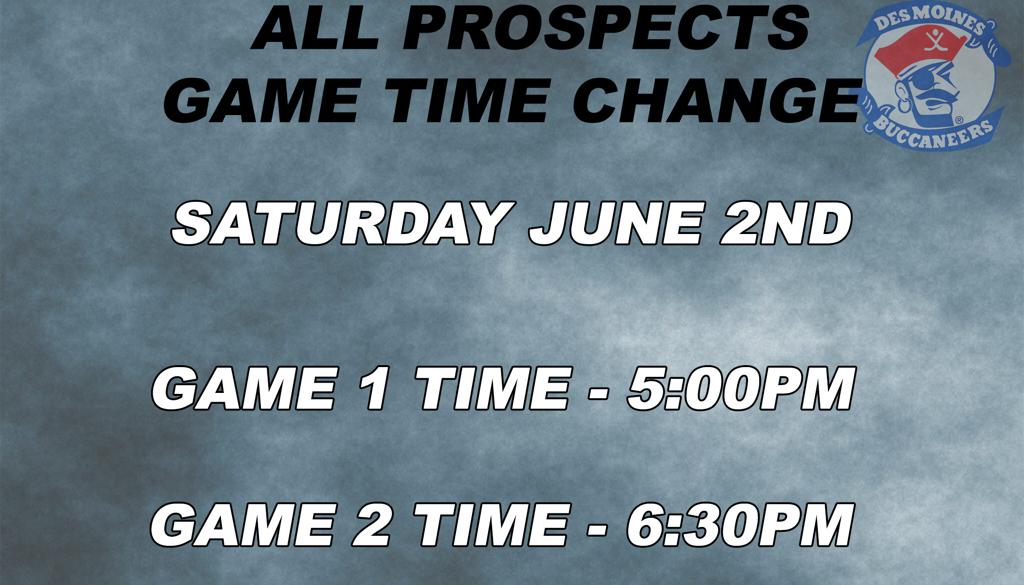 ALL PROSPECTS
GAME TIME CHANGE

DES MOINES
BUCCANEERS

SATURDAY JUNE 2ND

GAME 1 TIME - 5:00PM

GAME 2 TIME - 6:30PM